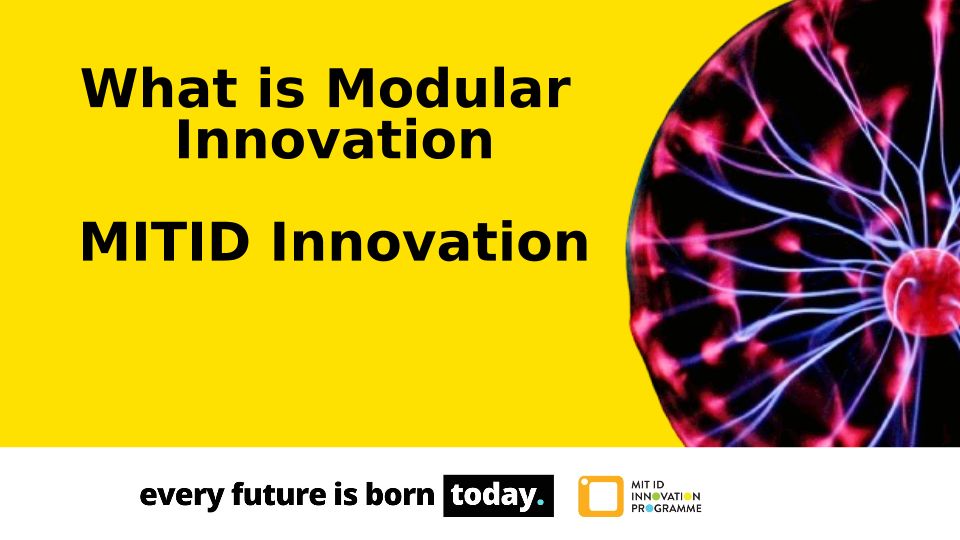 What is Modular Innovation

MITID Innovation

every future is born today.

MIT ID INNOVATION PROGRAMME